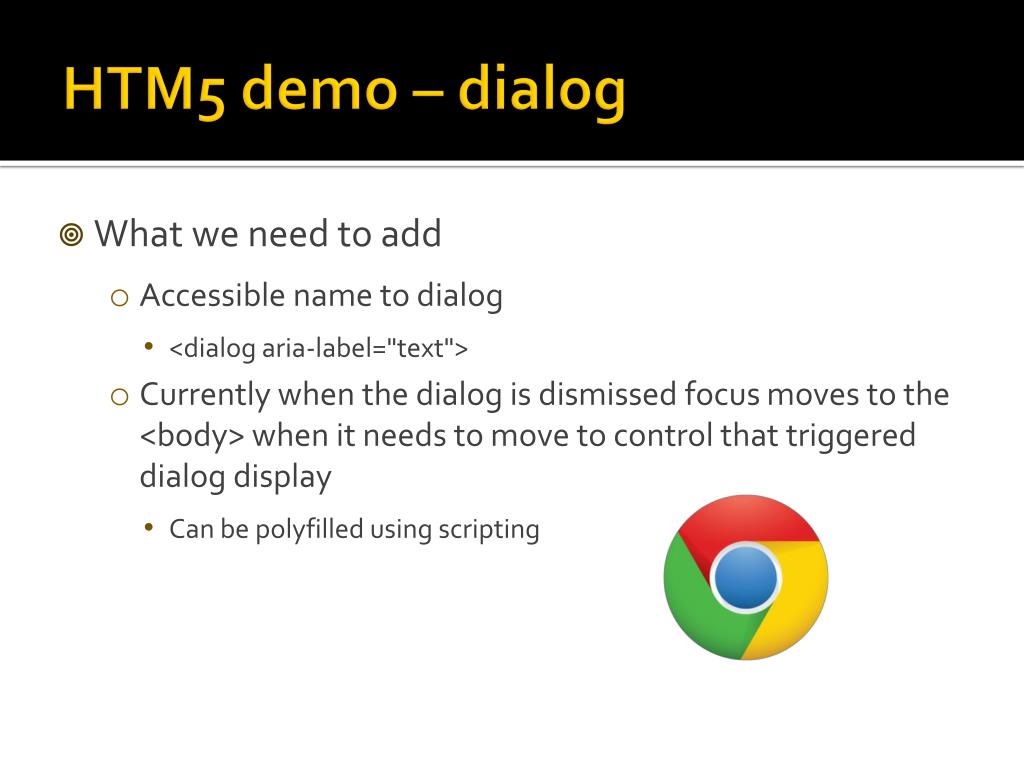 HTM5 demo – dialog

What we need to add

Accessible name to dialog

<dialog aria-label="text">

Currently when the dialog is dismissed focus moves to the <body> when it needs to move to control that triggered dialog display

Can be polyfilled using scripting